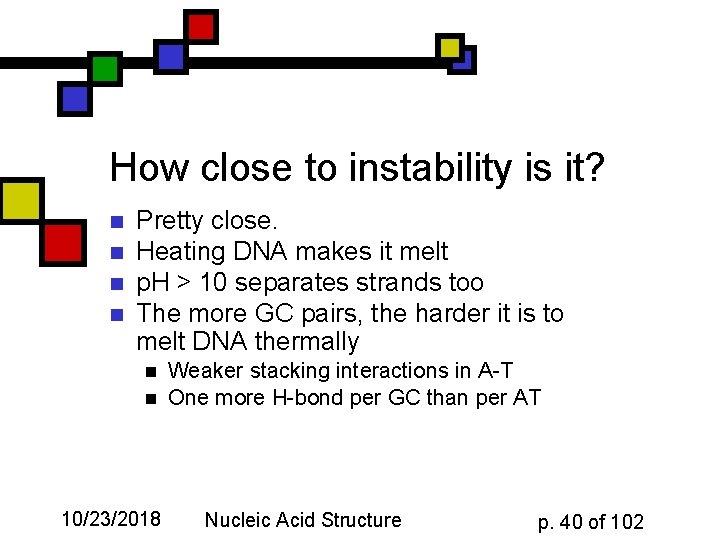 How close to instability is it?

- Pretty close.
- Heating DNA makes it melt
- pH > 10 separates strands too
- The more GC pairs, the harder it is to melt DNA thermally
  - Weaker stacking interactions in A-T
  - One more H-bond per GC than per AT

10/23/2018 Nucleic Acid Structure p. 40 of 102